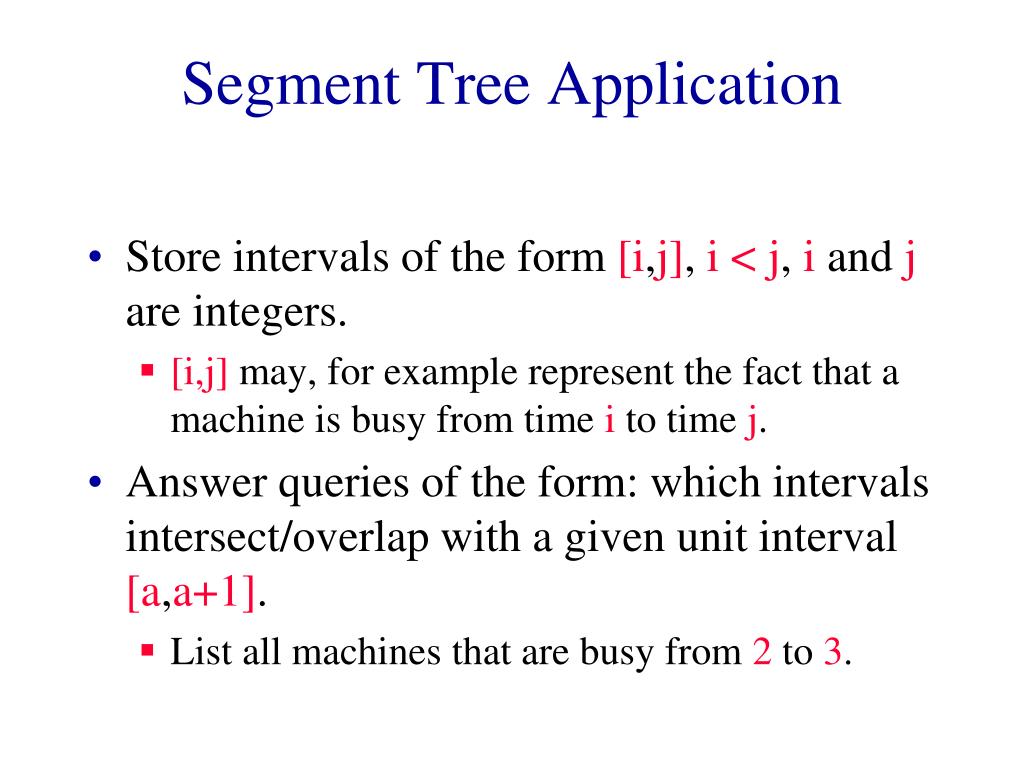 Segment Tree Application

• Store intervals of the form [i,j], i < j, i and j are integers.
  ▪ [i,j] may, for example represent the fact that a machine is busy from time i to time j.
• Answer queries of the form: which intervals intersect/overlap with a given unit interval [a,a+1].
  ▪ List all machines that are busy from 2 to 3.